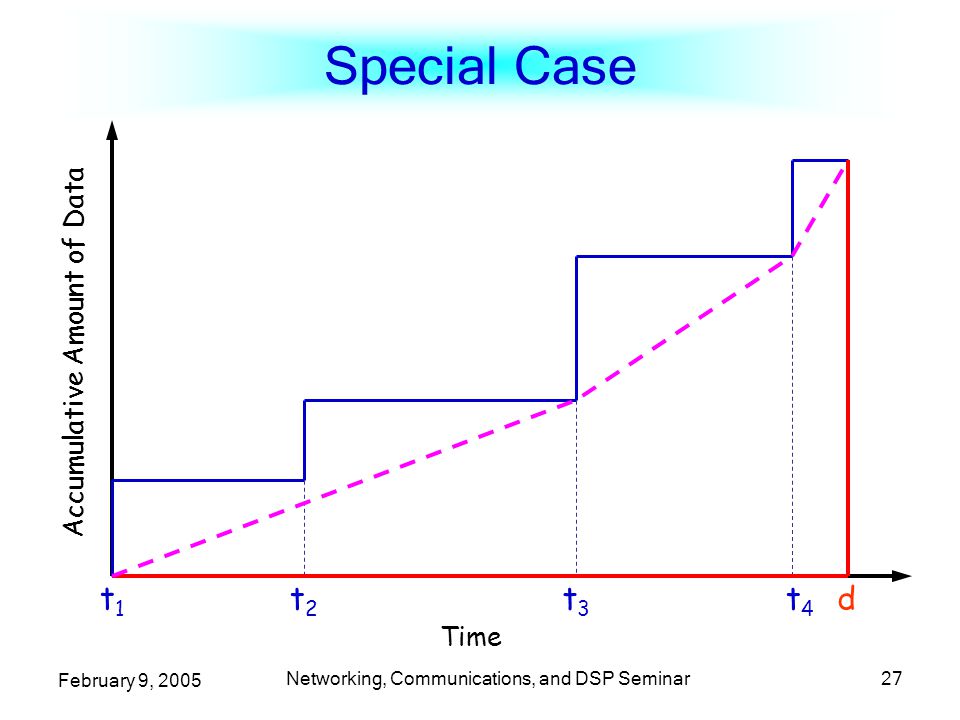 Special Case

Accumulative Amount of Data

$t_1$ $t_2$ $t_3$ $t_4$ d

Time

February 9, 2005

Networking, Communications, and DSP Seminar

27